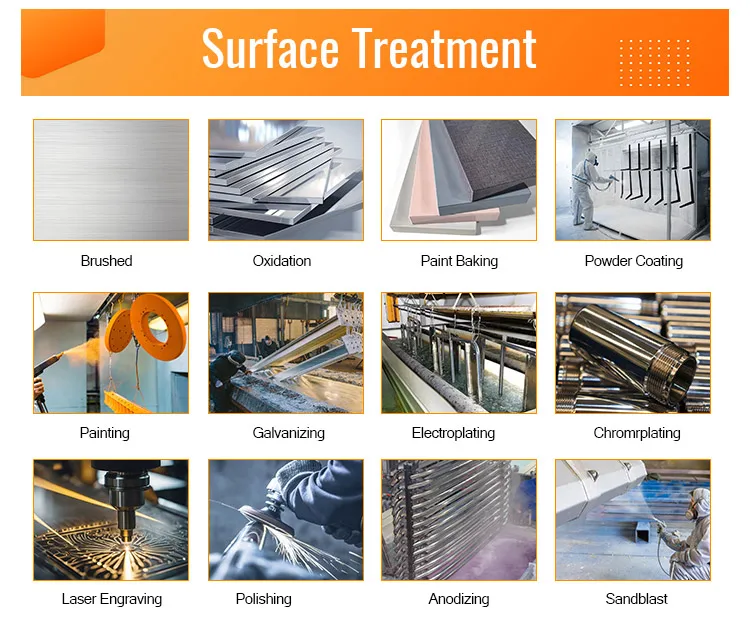 Surface Treatment

Brushed

Oxidation

Paint Baking

Powder Coating

Painting

Galvanizing

Electroplating

Chromrplating

Laser Engraving

Polishing

Anodizing

Sandblast